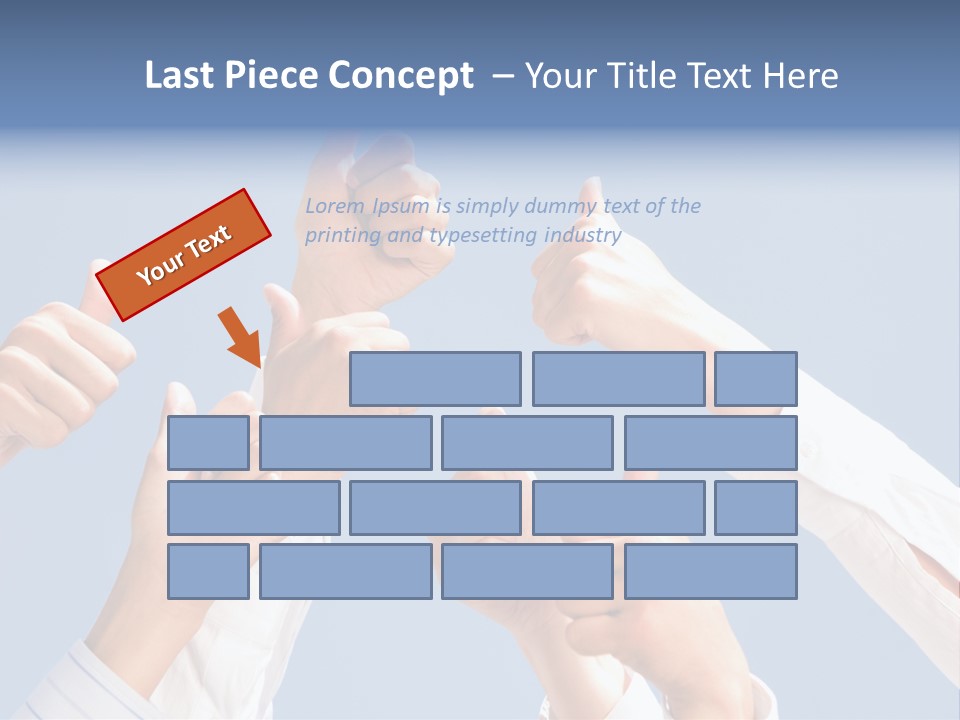 Last Piece Concept – Your Title Text Here

Your Text

Lorem Ipsum is simply dummy text of the printing and typesetting industry